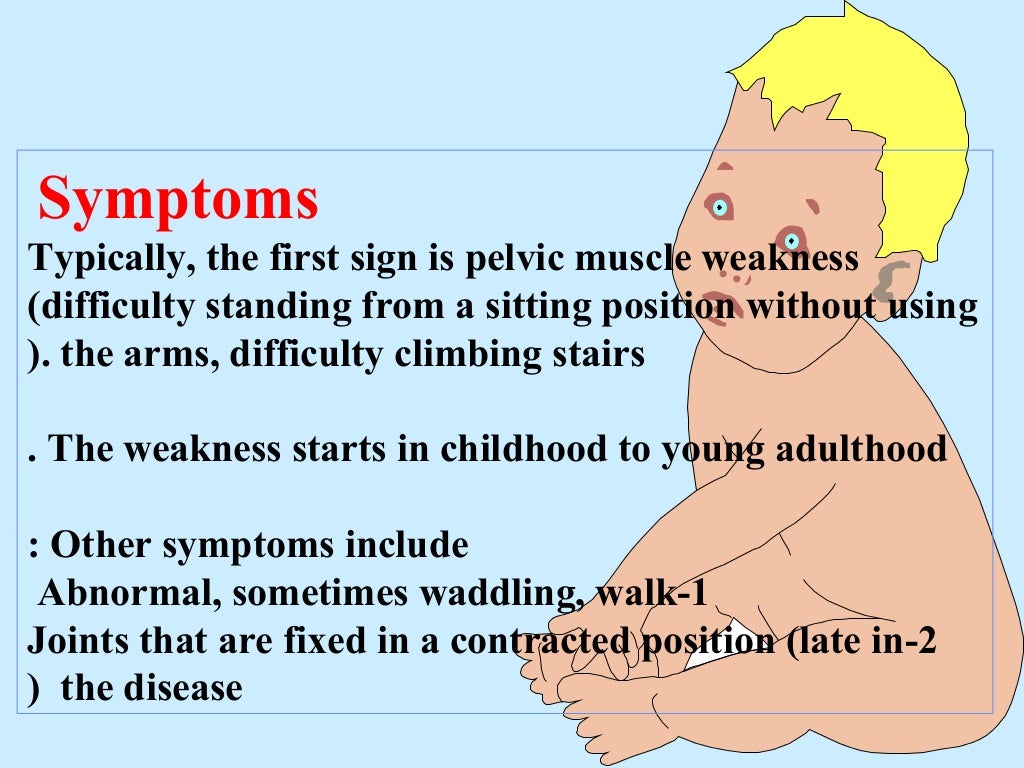 Symptoms
Typically, the first sign is pelvic muscle weakness (difficulty standing from a sitting position without using ). the arms, difficulty climbing stairs

. The weakness starts in childhood to young adulthood

: Other symptoms include
Abnormal, sometimes waddling, walk-1
Joints that are fixed in a contracted position (late in-2 ) the disease